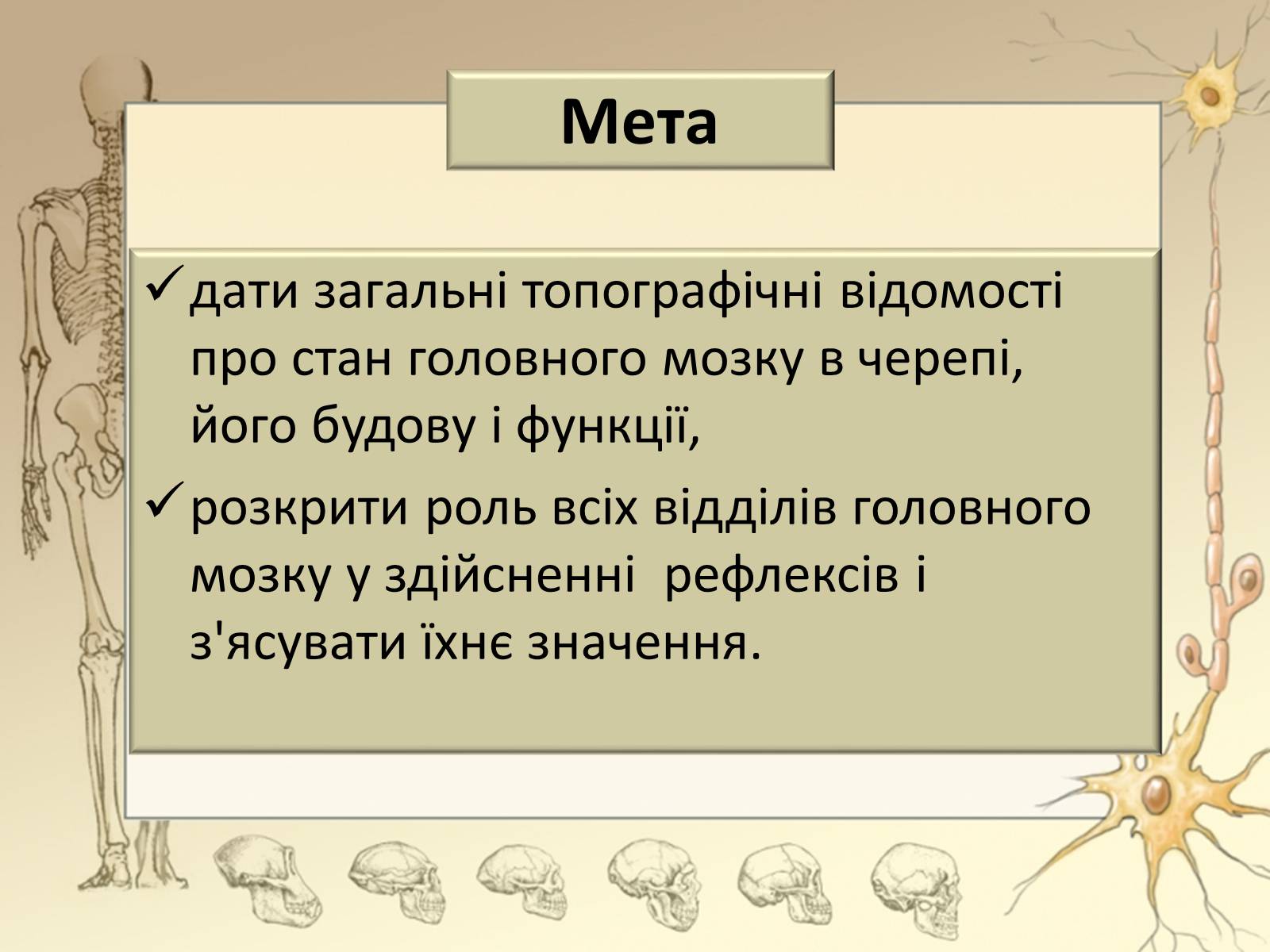 Мета

✓ дати загальні топографічні відомості про стан головного мозку в черепі, його будову і функції,

✓ розкрити роль всіх відділів головного мозку у здійсненні рефлексів і з'ясувати їхнє значення.